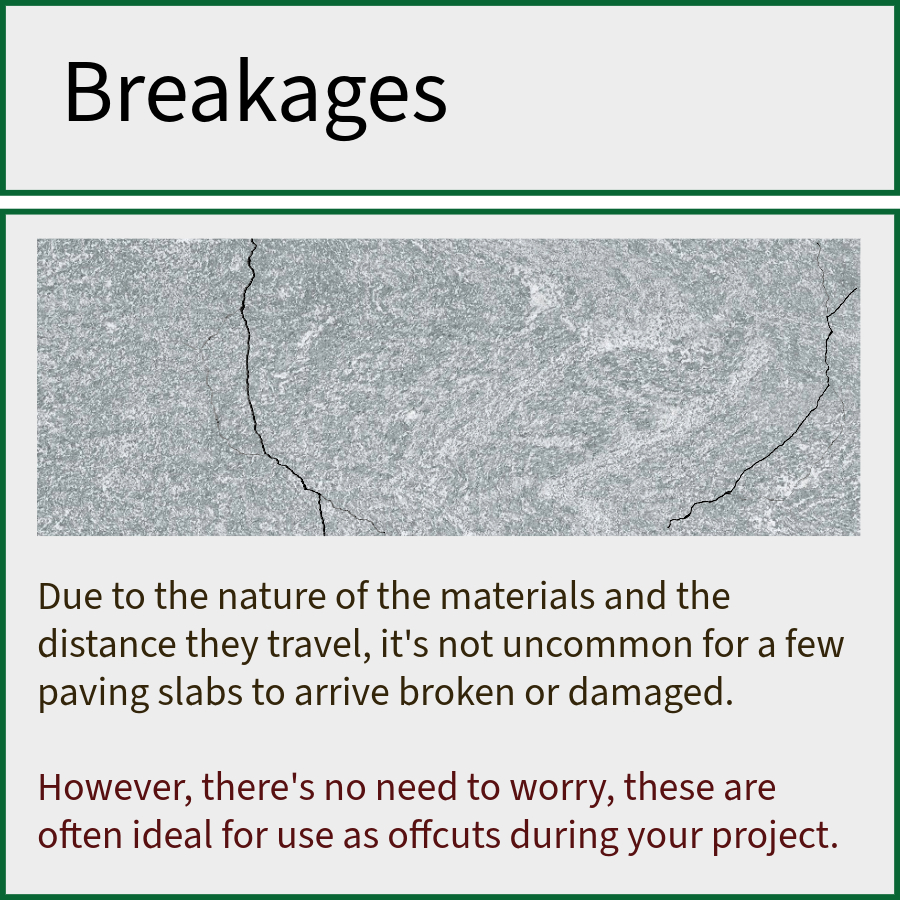 Breakages

Due to the nature of the materials and the distance they travel, it's not uncommon for a few paving slabs to arrive broken or damaged.

However, there's no need to worry, these are often ideal for use as offcuts during your project.